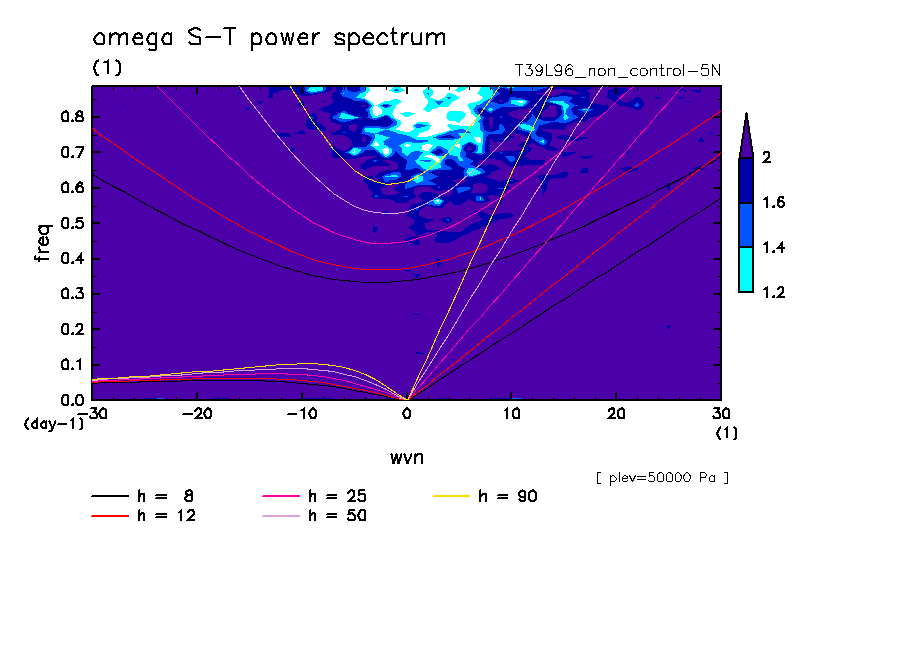 omega S-T power spectrum

(1)

T39L96_non_control-5N

freq

0.8
0.7
0.6
0.5
0.4
0.3
0.2
0.1
0.0
(day-1)

-30
-20
-10
0
10
20
30
(1)

wvn

2
1.6
1.4
1.2

[ plev=50000 Pa ]

h = 8
h = 12
h = 25
h = 50
h = 90